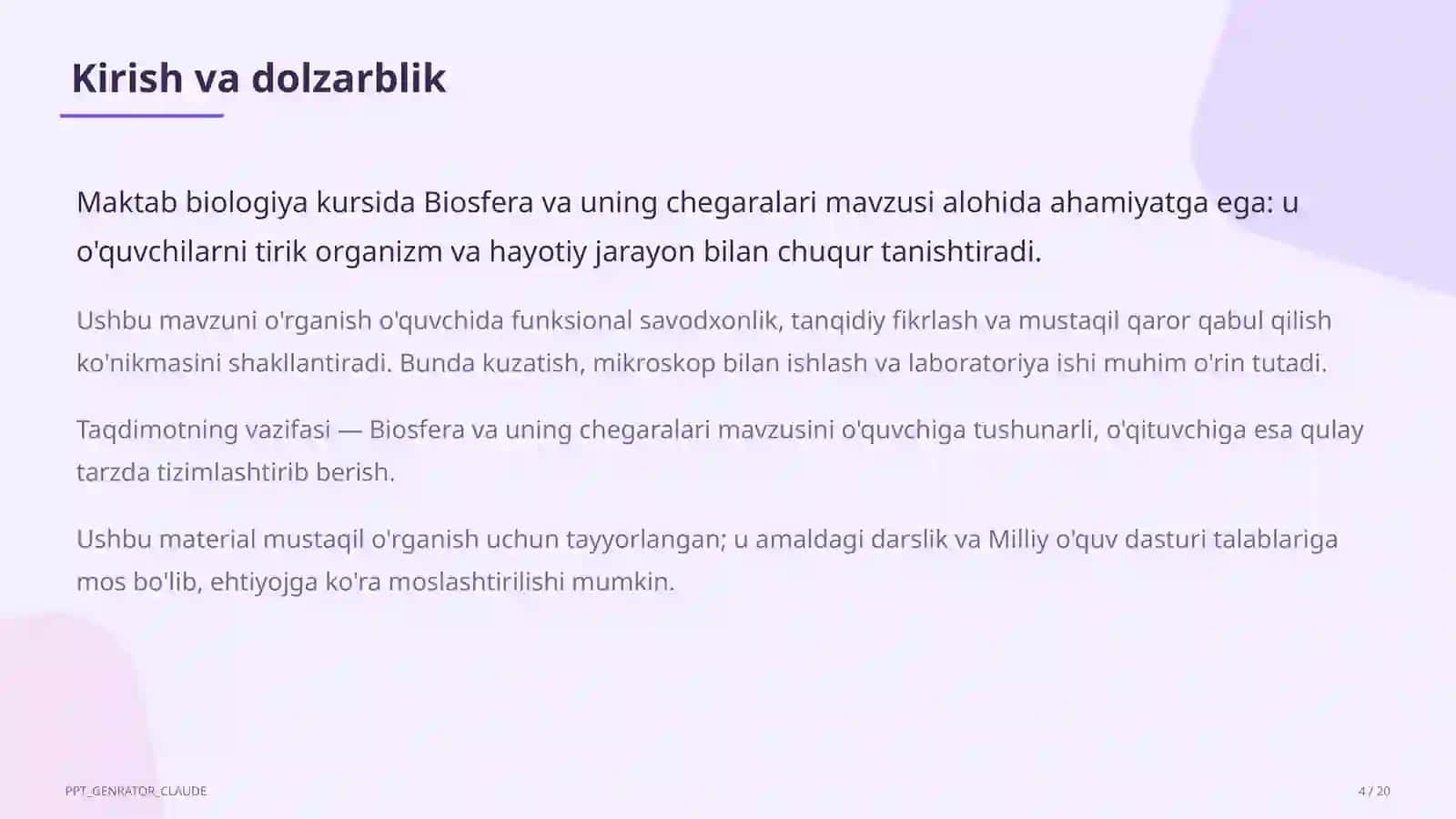 Kirish va dolzarblik

Maktab biologiya kursida Biosfera va uning chegaralari mavzusi alohida ahamiyatga ega: u o'quvchilarni tirik organizm va hayotiy jarayon bilan chuqur tanishtiradi.

Ushbu mavzuni o'rganish o'quvchida funksional savodxonlik, tanqidiy fikrlash va mustaqil qaror qabul qilish ko'nikmasini shakllantiradi. Bunda kuzatish, mikroskop bilan ishlash va laboratoriya ishi muhim o'rin tutadi.

Taqdimotning vazifasi — Biosfera va uning chegaralari mavzusini o'quvchiga tushunarli, o'qituvchiga esa qulay tarzda tizimlashtirib berish.

Ushbu material mustaqil o'rganish uchun tayyorlangan; u amaldagi darslik va Milliy o'quv dasturi talablariga mos bo'lib, ehtiyojga ko'ra moslashtirilishi mumkin.

PPT_GENRATOR_CLAUDE

4 / 20